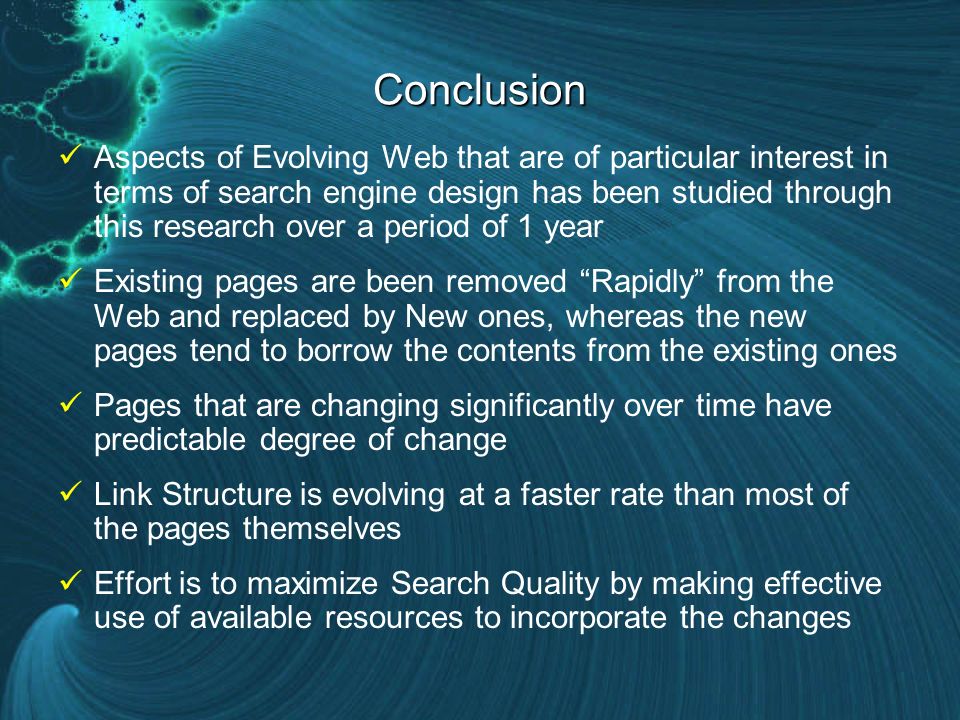 Conclusion

✓ Aspects of Evolving Web that are of particular interest in terms of search engine design has been studied through this research over a period of 1 year

✓ Existing pages are been removed “Rapidly” from the Web and replaced by New ones, whereas the new pages tend to borrow the contents from the existing ones

✓ Pages that are changing significantly over time have predictable degree of change

✓ Link Structure is evolving at a faster rate than most of the pages themselves

✓ Effort is to maximize Search Quality by making effective use of available resources to incorporate the changes